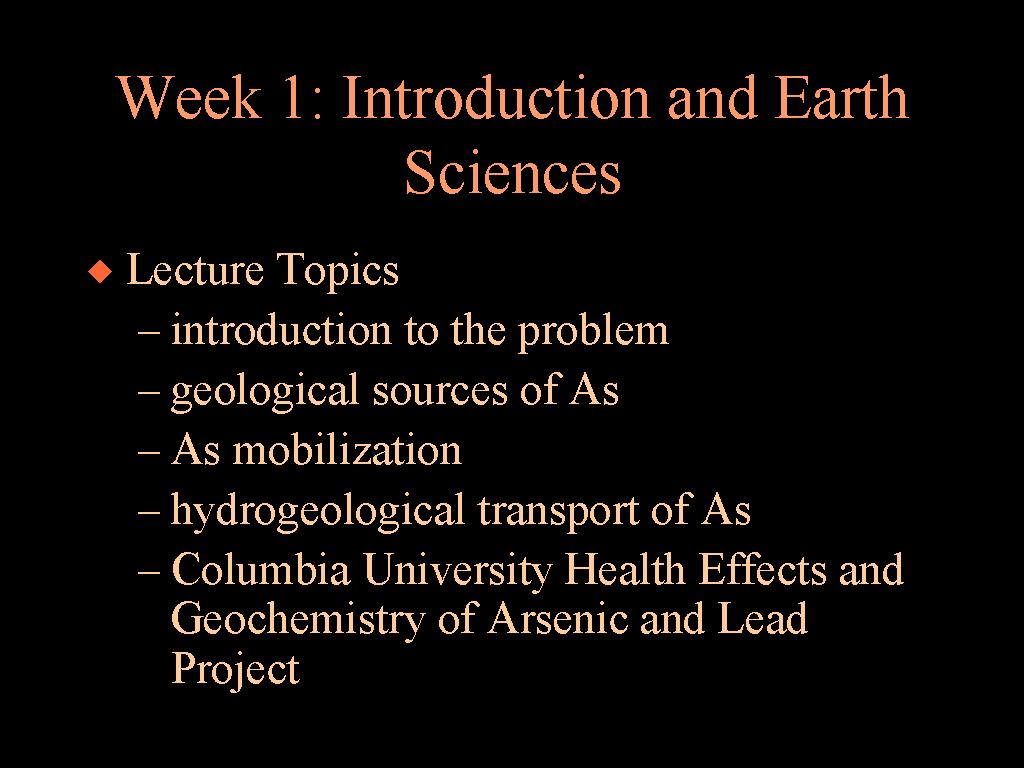 Week 1: Introduction and Earth Sciences

Lecture Topics
– introduction to the problem
– geological sources of As
– As mobilization
– hydrogeological transport of As
– Columbia University Health Effects and Geochemistry of Arsenic and Lead Project